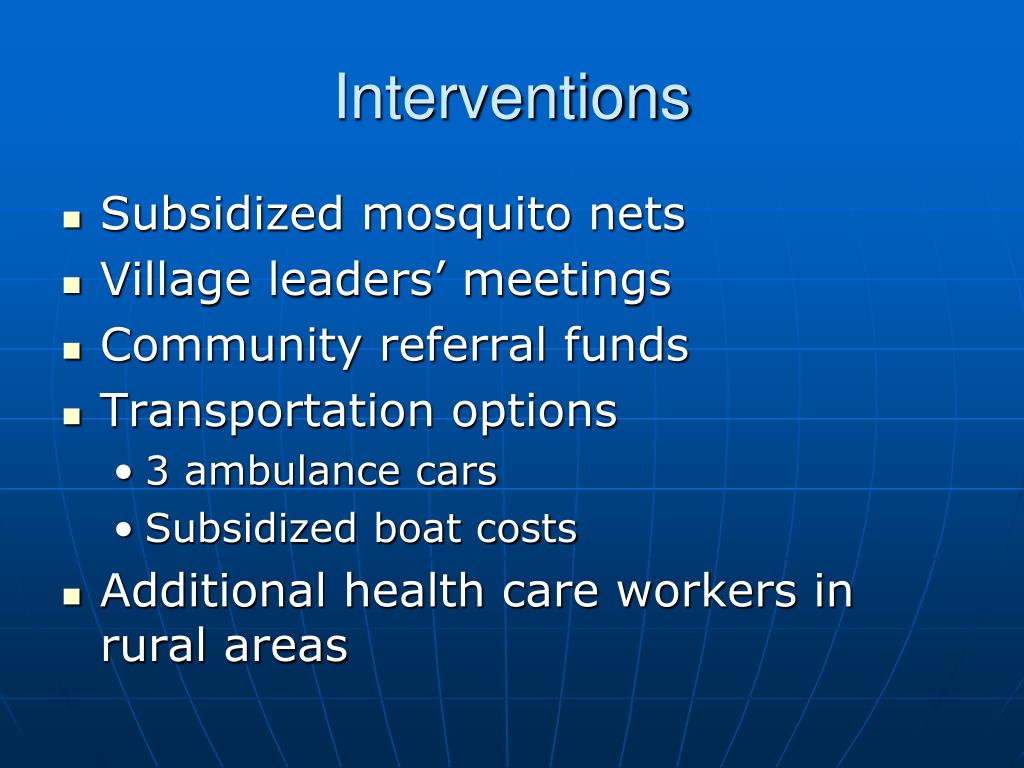 Interventions

- Subsidized mosquito nets
- Village leaders’ meetings
- Community referral funds
- Transportation options
  - 3 ambulance cars
  - Subsidized boat costs
- Additional health care workers in rural areas